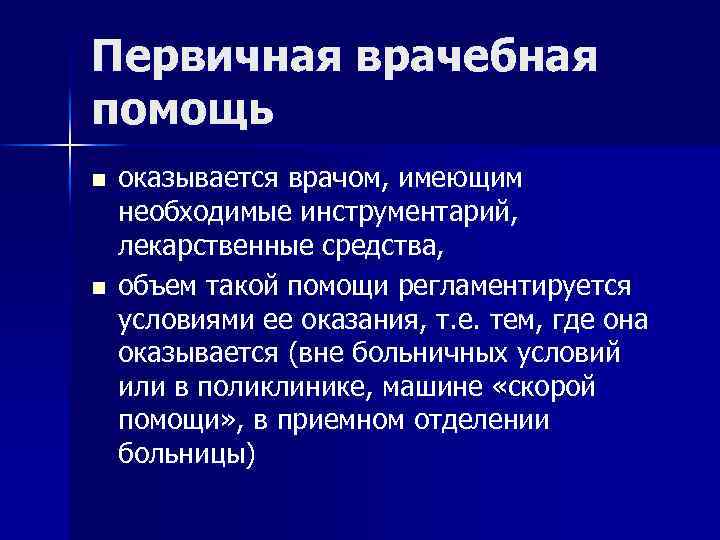 Первичная врачебная помощь

■ оказывается врачом, имеющим необходимые инструментарий, лекарственные средства,

■ объем такой помощи регламентируется условиями ее оказания, т.е. тем, где она оказывается (вне больничных условий или в поликлинике, машине «скорой помощи», в приемном отделении больницы)